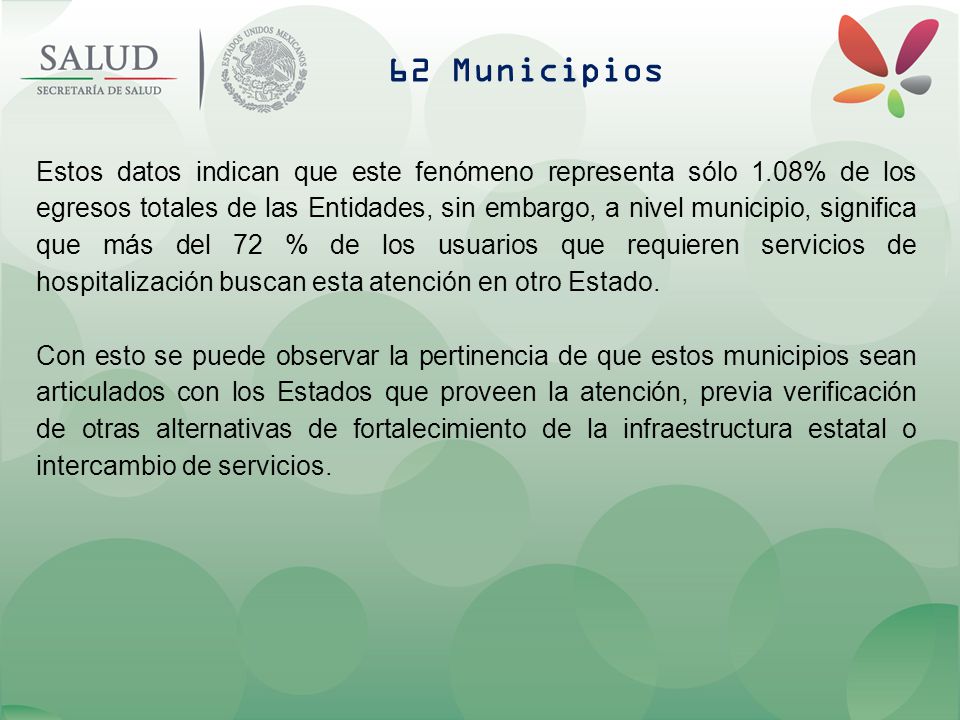 SALUD
SECRETARÍA DE SALUD

ESTADOS UNIDOS MEXICANOS

62 Municipios

Estos datos indican que este fenómeno representa sólo 1.08% de los egresos totales de las Entidades, sin embargo, a nivel municipio, significa que más del 72 % de los usuarios que requieren servicios de hospitalización buscan esta atención en otro Estado.

Con esto se puede observar la pertinencia de que estos municipios sean articulados con los Estados que proveen la atención, previa verificación de otras alternativas de fortalecimiento de la infraestructura estatal o intercambio de servicios.